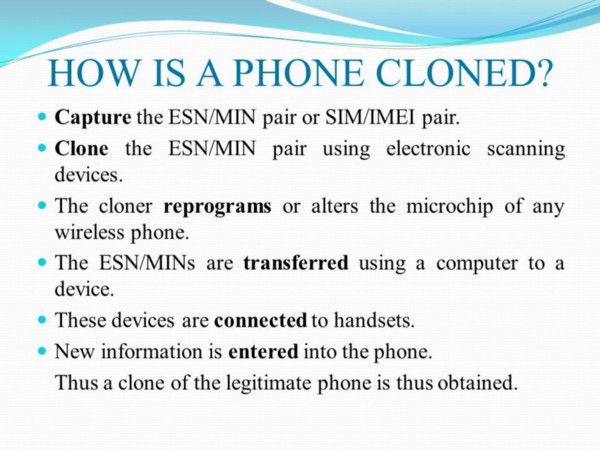 HOW IS A PHONE CLONED?

- Capture the ESN/MIN pair or SIM/IMEI pair.
- Clone the ESN/MIN pair using electronic scanning devices.
- The cloner reprograms or alters the microchip of any wireless phone.
- The ESN/MINs are transferred using a computer to a device.
- These devices are connected to handsets.
- New information is entered into the phone.

Thus a clone of the legitimate phone is thus obtained.